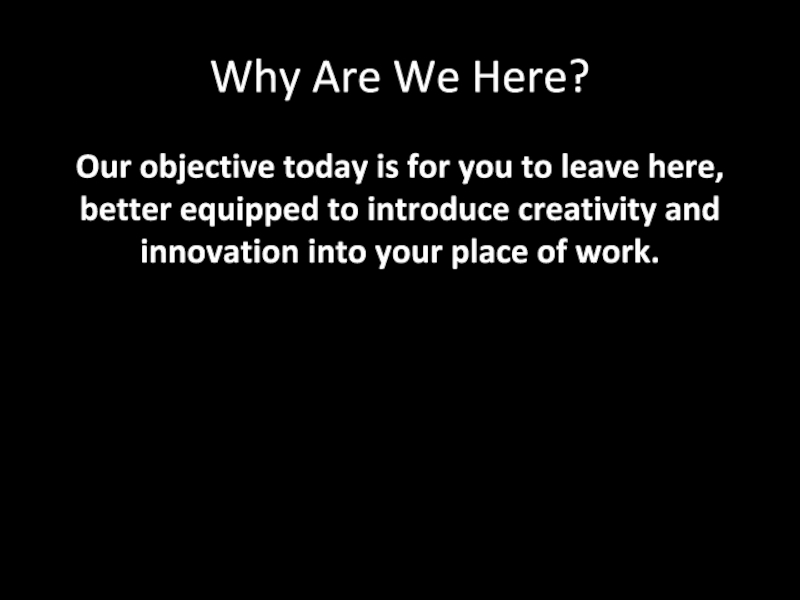 Why Are We Here?

Our objective today is for you to leave here, better equipped to introduce creativity and innovation into your place of work.